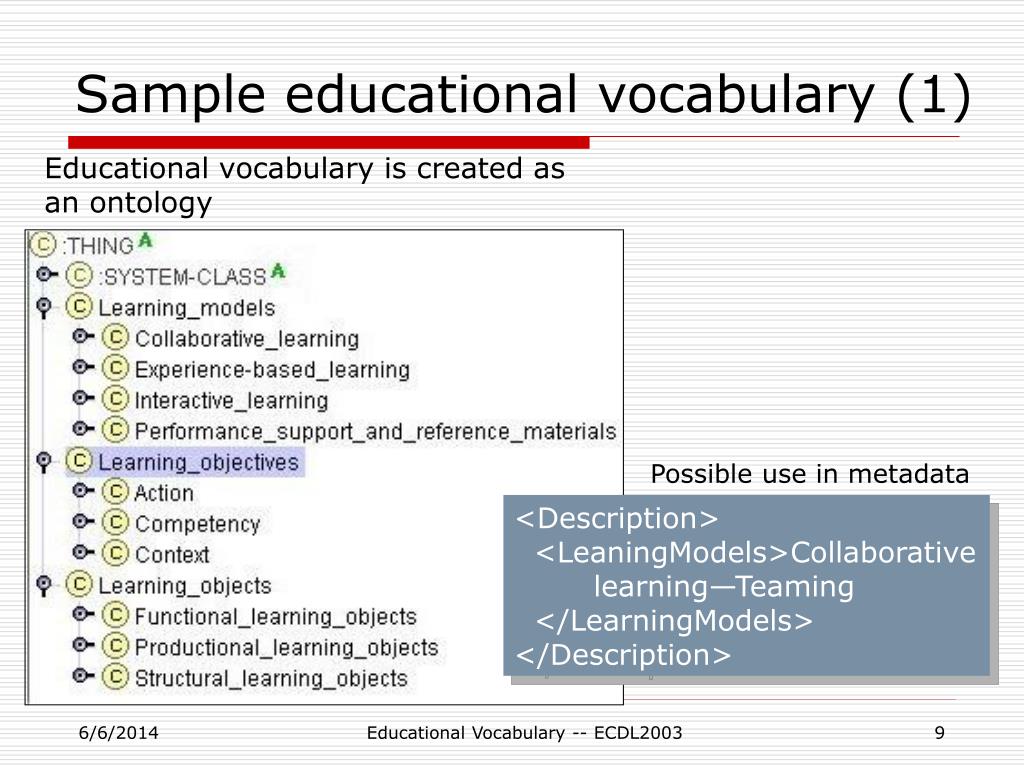 Sample educational vocabulary (1)

Educational vocabulary is created as an ontology

C :THING A
C :SYSTEM-CLASS A
C Learning_models
C Collaborative_learning
C Experience-based_learning
C Interactive_learning
C Performance_support_and_reference_materials
C Learning_objectives
C Action
C Competency
C Context
C Learning_objects
C Functional_learning_objects
C Productional_learning_objects
C Structural_learning_objects

Possible use in metadata

<Description>
<LeaningModels>Collaborative learning—Teaming
</LearningModels>
</Description>

6/6/2014

Educational Vocabulary -- ECDL2003

9